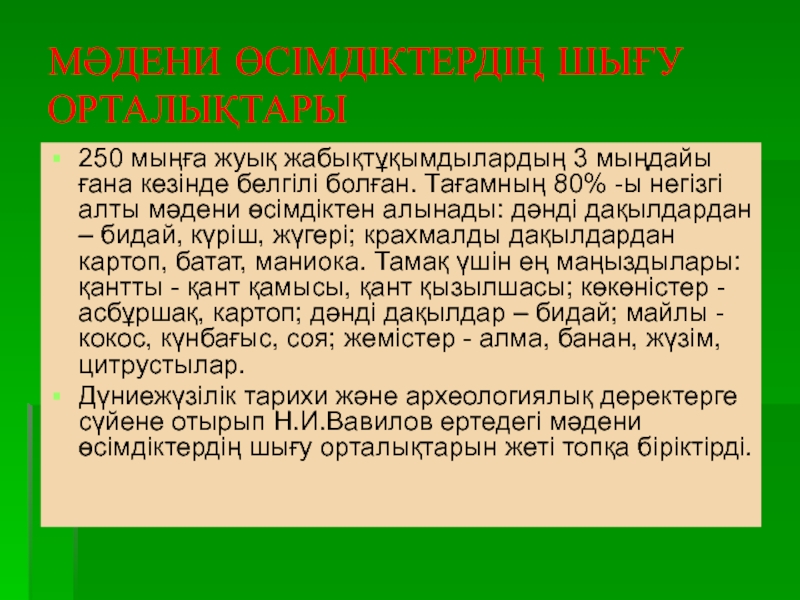 МӘДЕНИ ӨСІМДІКТЕРДІҢ ШЫҒУ ОРТАЛЫҚТАРЫ

250 мыңға жуық жабықтұқымдылардың 3 мыңдайы ғана кезінде белгілі болған. Тағамның 80% -ы негізгі алты мәдени өсімдіктен алынады: дәнді дақылдардан – бидай, күріш, жүгері; крахмалды дақылдардан картоп, батат, маниока. Тамақ үшін ең маңыздылары: қантты - қант қамысы, қант қызылшасы; көкөністер - асбұршақ, картоп; дәнді дақылдар – бидай; майлы - кокос, күнбағыс, соя; жемістер - алма, банан, жүзім, цитрустылар.

Дүниежүзілік тарихи және археологиялық деректерге сүйене отырып Н.И.Вавилов ертедегі мәдени өсімдіктердің шығу орталықтарын жеті топқа біріктірді.